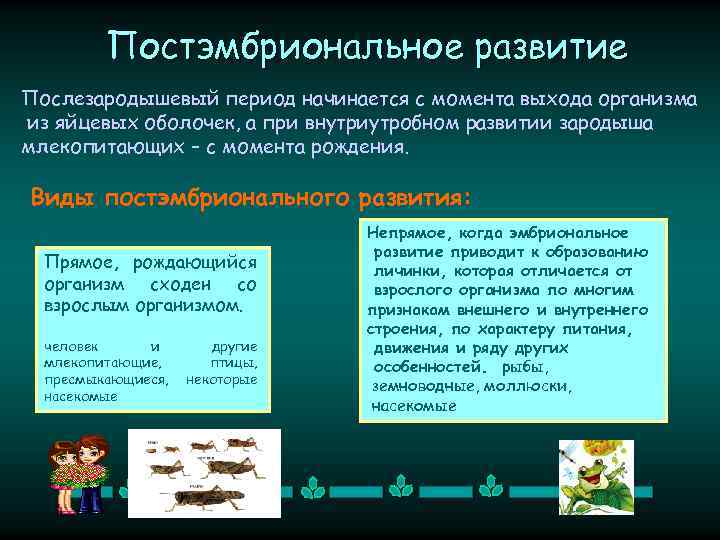 Постэмбриональное развитие

Послезародышевый период начинается с момента выхода организма из яйцевых оболочек, а при внутриутробном развитии зародыша млекопитающих – с момента рождения.

Виды постэмбрионального развития:

Прямое, рождающийся организм сходен со взрослым организмом.

человек и другие млекопитающие, птицы, пресмыкающиеся, некоторые насекомые

Непрямое, когда эмбриональное развитие приводит к образованию личинки, которая отличается от взрослого организма по многим признакам внешнего и внутреннего строения, по характеру питания, движения и ряду других особенностей. рыбы, земноводные, моллюски, насекомые